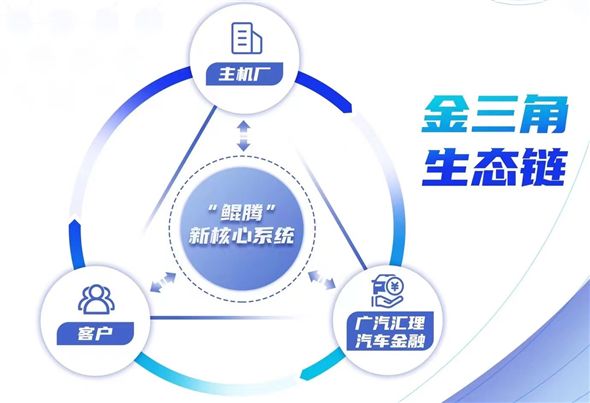 主机厂

金三角
生态链

“鲲腾”
新核心系统

客户

广汽汇理
汽车金融